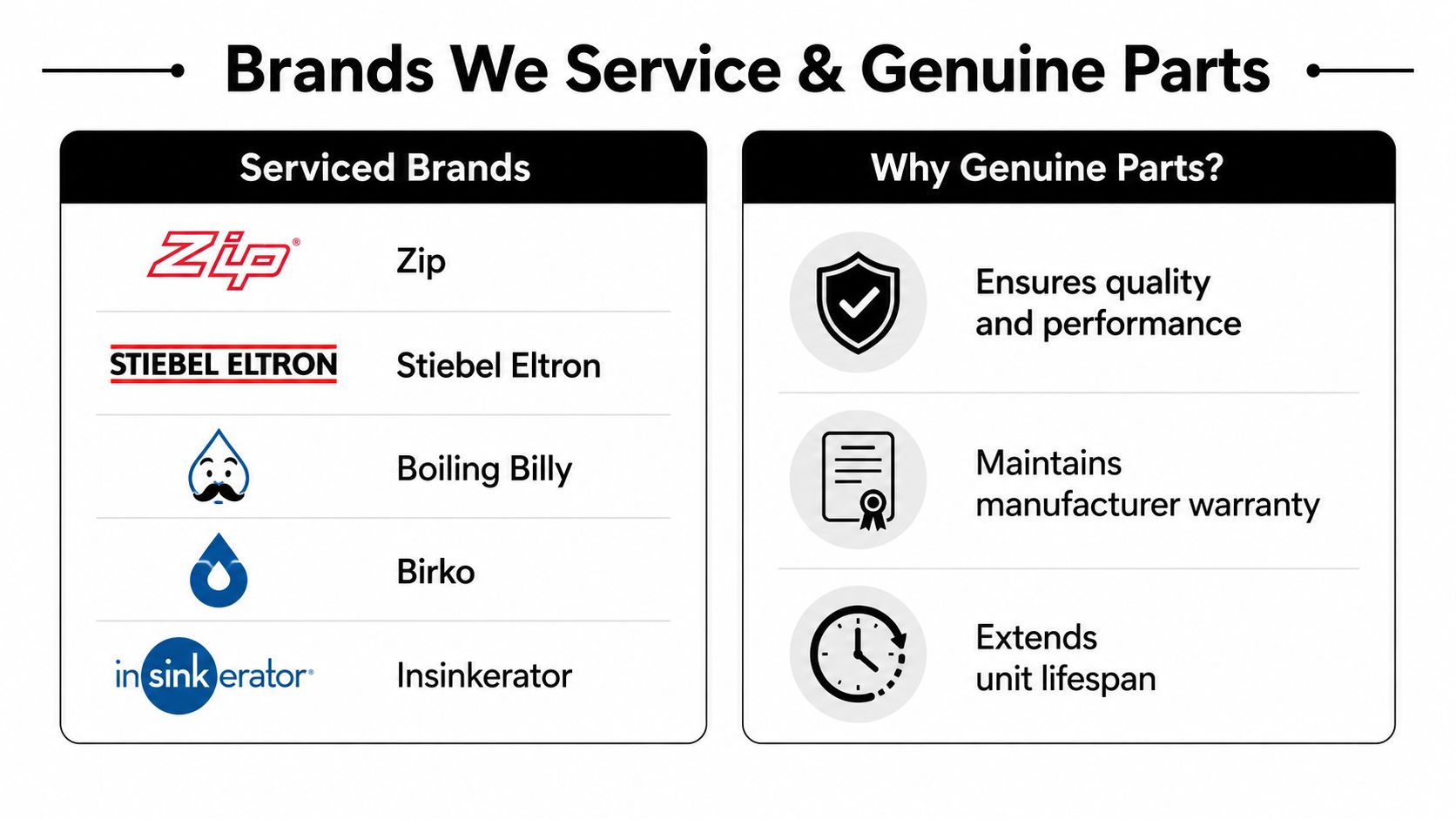 Brands We Service & Genuine Parts

Serviced Brands

Zip® Zip

STIEBEL ELTRON Stiebel Eltron

Boiling Billy

Birko

insinkerator® Insinkerator

Why Genuine Parts?

Ensures quality and performance

Maintains manufacturer warranty

Extends unit lifespan